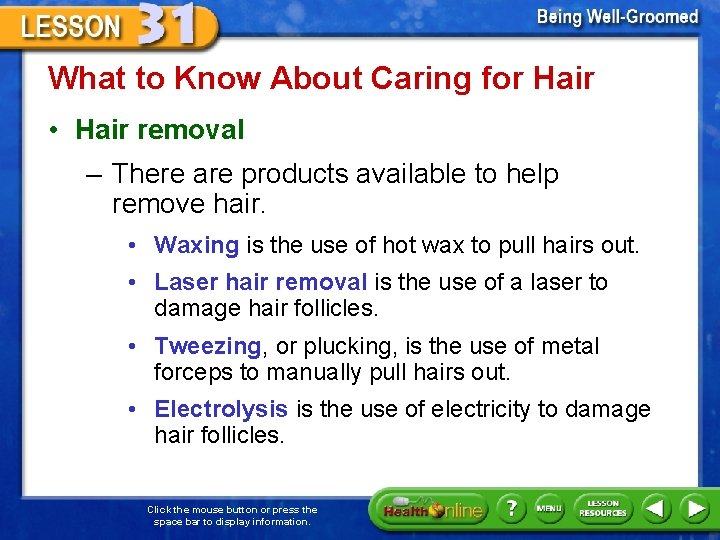 LESSON 31

Being Well-Groomed

What to Know About Caring for Hair

• Hair removal

– There are products available to help remove hair.

• Waxing is the use of hot wax to pull hairs out.

• Laser hair removal is the use of a laser to damage hair follicles.

• Tweezing, or plucking, is the use of metal forceps to manually pull hairs out.

• Electrolysis is the use of electricity to damage hair follicles.

Click the mouse button or press the space bar to display information.

Health Online

?

MENU

LESSON RESOURCES